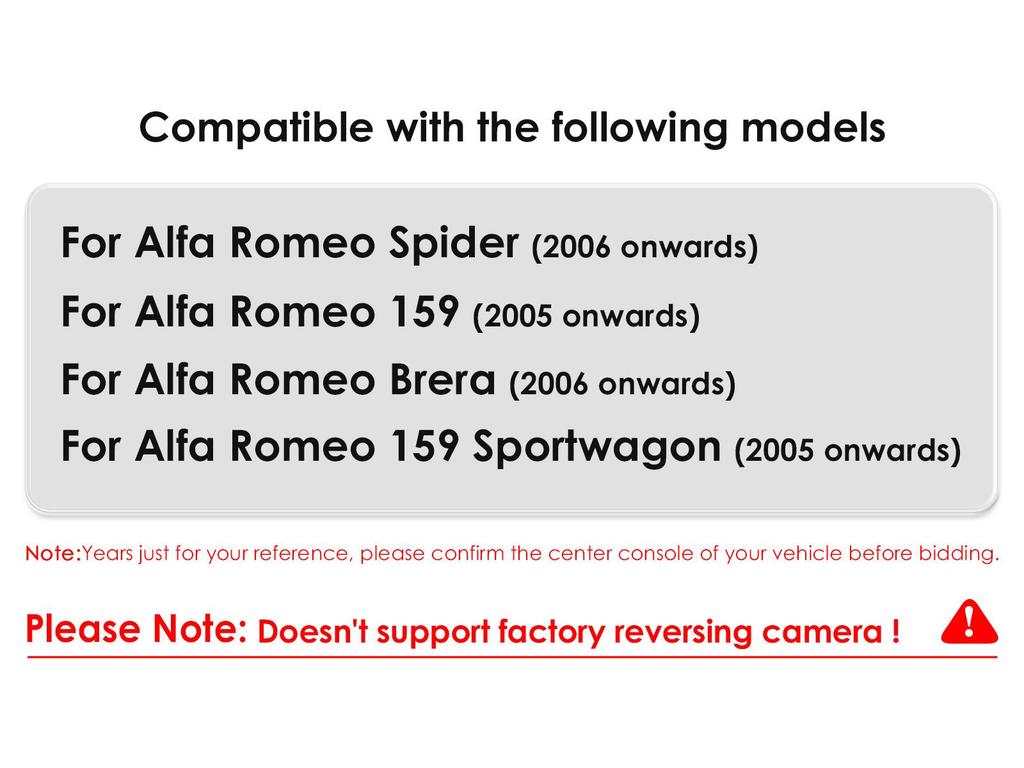 Compatible with the following models

For Alfa Romeo Spider (2006 onwards)
For Alfa Romeo 159 (2005 onwards)
For Alfa Romeo Brera (2006 onwards)
For Alfa Romeo 159 Sportwagon (2005 onwards)

Note:Years just for your reference, please confirm the center console of your vehicle before bidding.

Please Note: Doesn't support factory reversing camera !